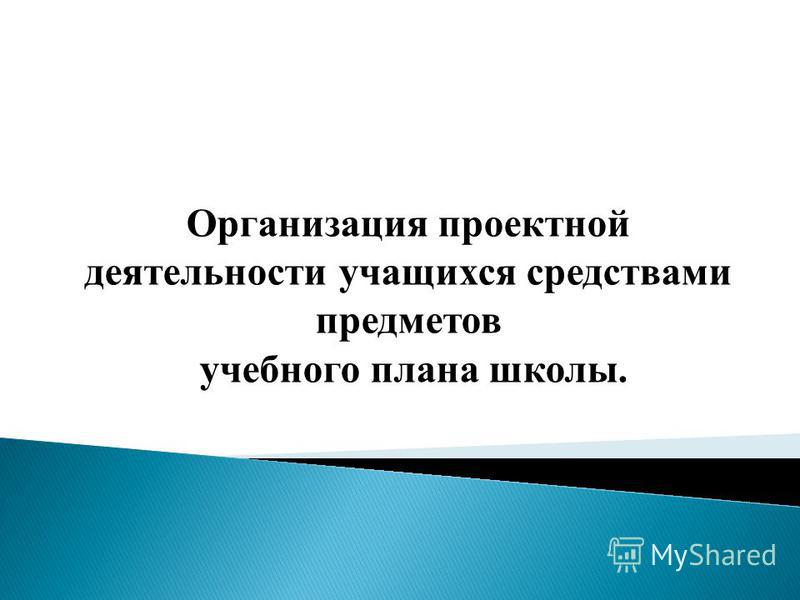 Организация проектной деятельности учащихся средствами предметов учебного плана школы.

MyShared